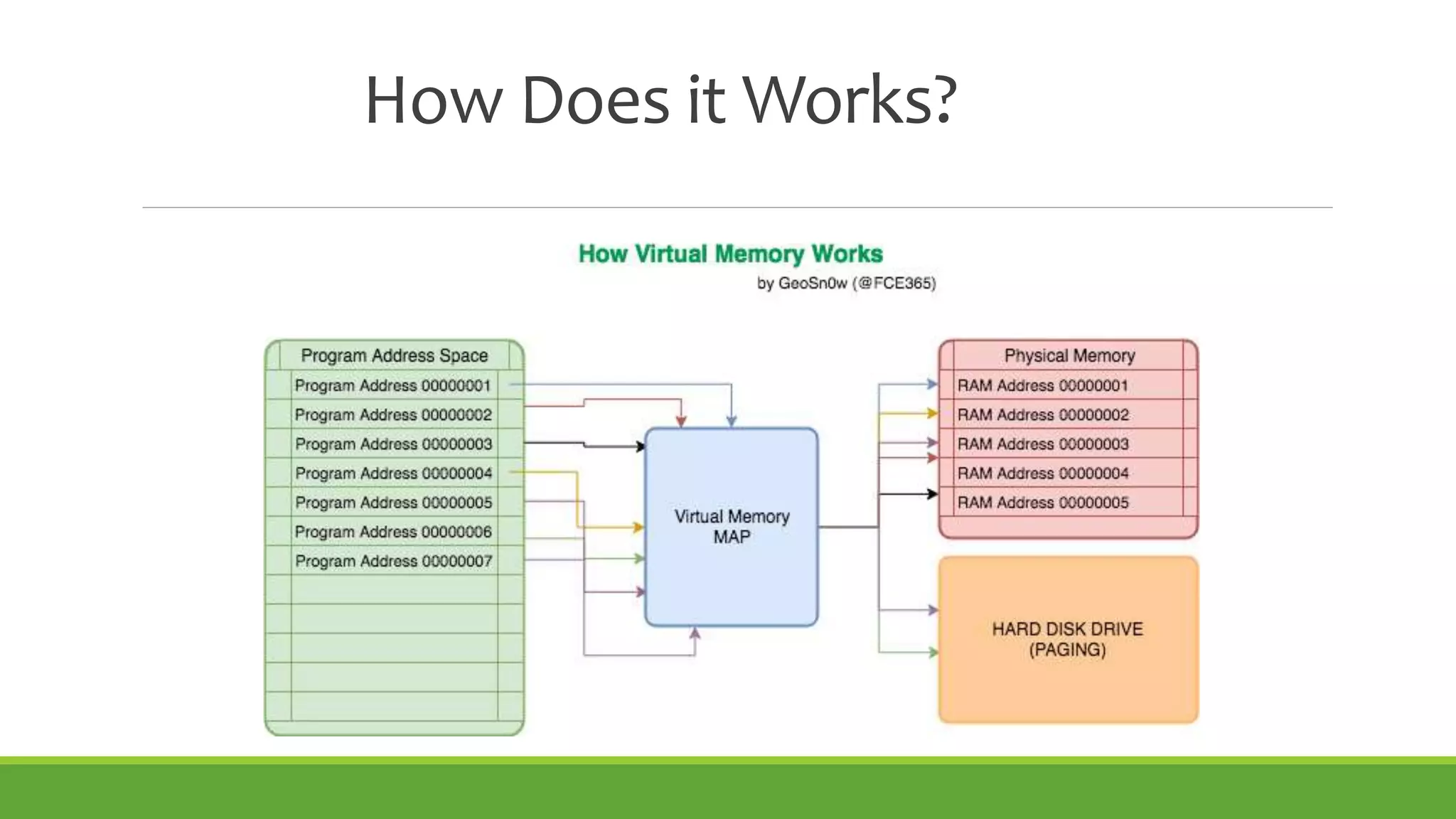 How Does it Works?

How Virtual Memory Works
by GeoSn0w (@FCE365)

Program Address Space
Program Address 00000001
Program Address 00000002
Program Address 00000003
Program Address 00000004
Program Address 00000005
Program Address 00000006
Program Address 00000007

Virtual Memory MAP

Physical Memory
RAM Address 00000001
RAM Address 00000002
RAM Address 00000003
RAM Address 00000004
RAM Address 00000005

HARD DISK DRIVE (PAGING)